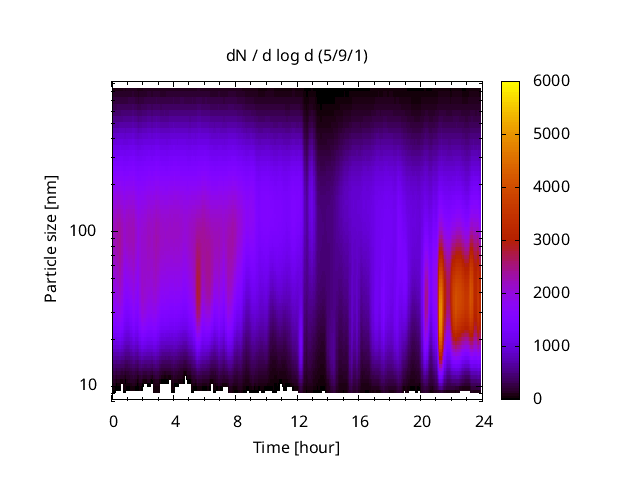 dN / d log d (5/9/1)

Particle size [nm]

100

10

0 4 8 12 16 20 24

Time [hour]

6000
5000
4000
3000
2000
1000
0